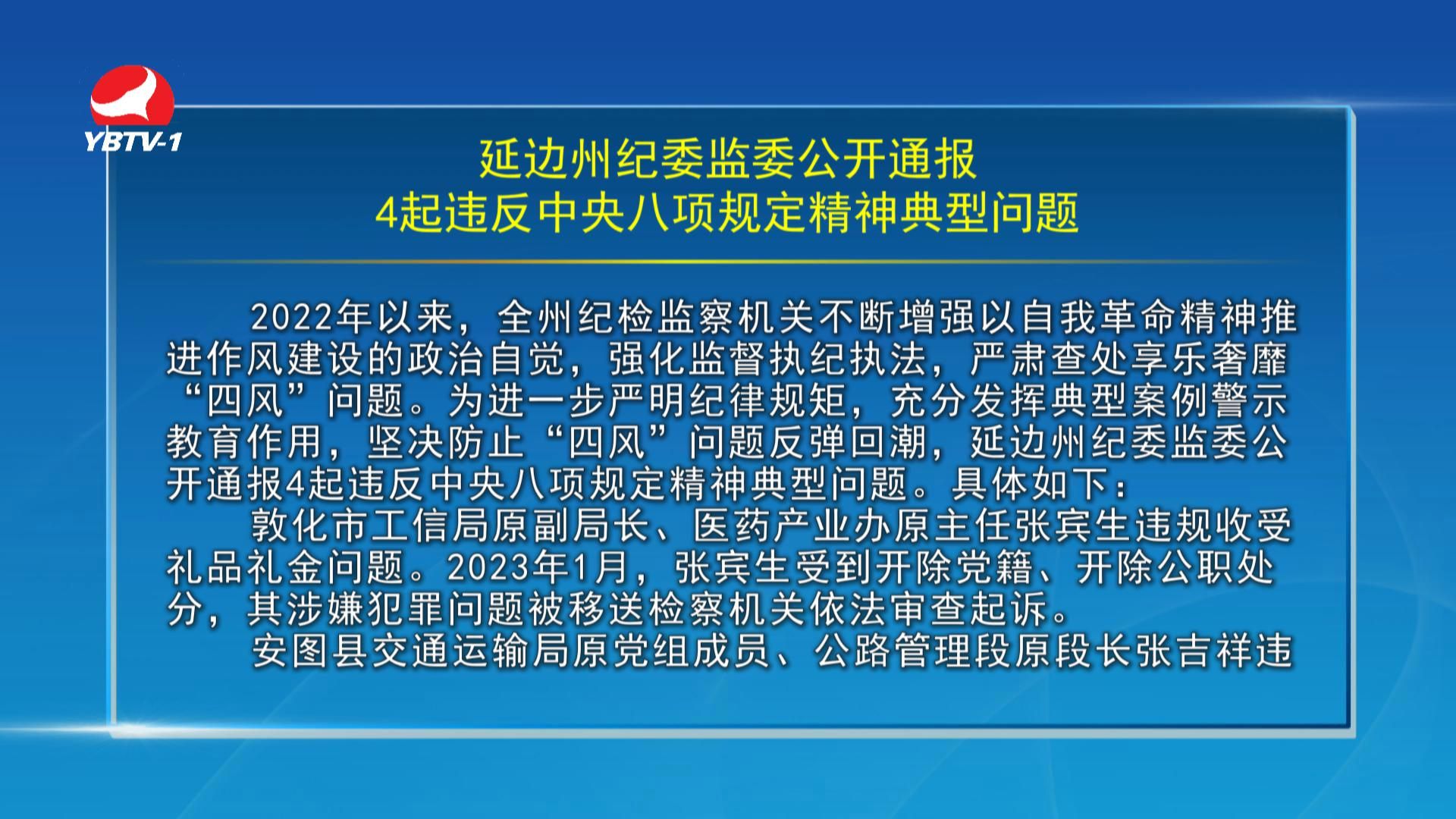 YBTV-1

延边州纪委监委公开通报
4起违反中央八项规定精神典型问题

2022年以来，全州纪检监察机关不断增强以自我革命精神推进作风建设的政治自觉，强化监督执纪执法，严肃查处享乐奢靡“四风”问题。为进一步严明纪律规矩，充分发挥典型案例警示教育作用，坚决防止“四风”问题反弹回潮，延边州纪委监委公开通报4起违反中央八项规定精神典型问题。具体如下：

敦化市工信局原副局长、医药产业办原主任张宾生违规收受礼品礼金问题。2023年1月，张宾生受到开除党籍、开除公职处分，其涉嫌犯罪问题被移送检察机关依法审查起诉。

安图县交通运输局原党组成员、公路管理段原段长张吉祥违